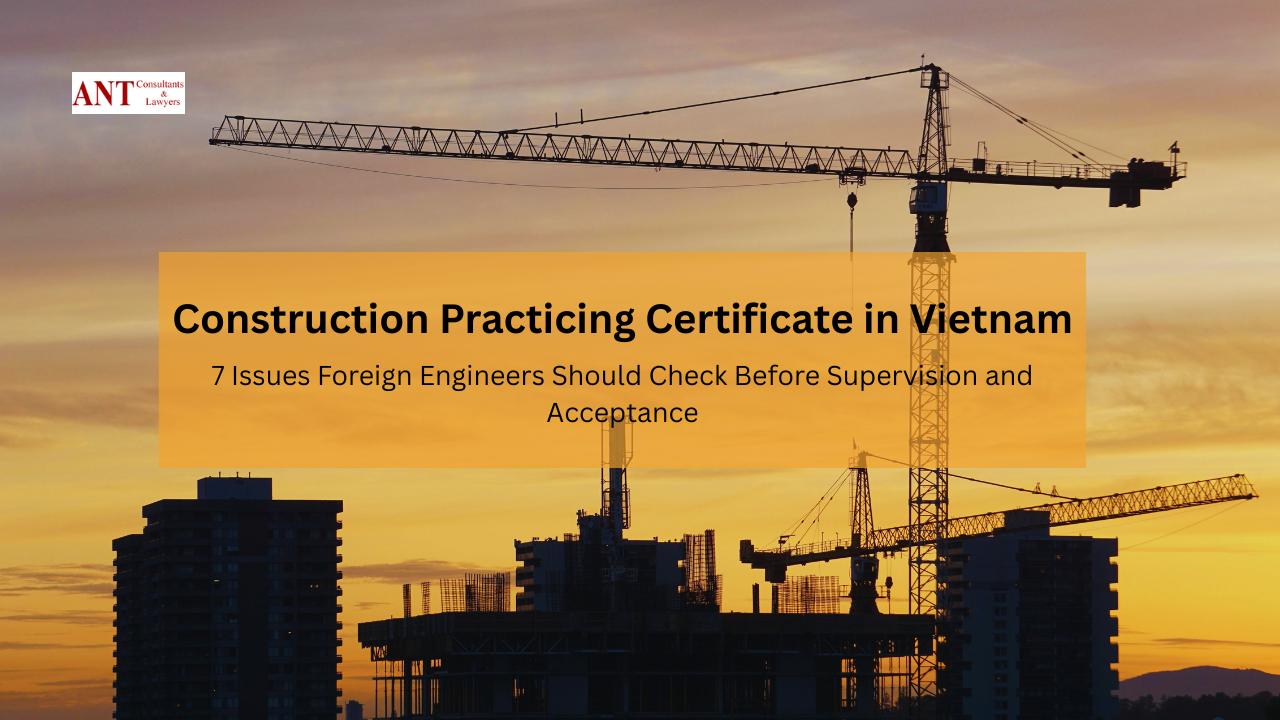 ANT Consultants & Lawyers

Construction Practicing Certificate in Vietnam

7 Issues Foreign Engineers Should Check Before Supervision and Acceptance